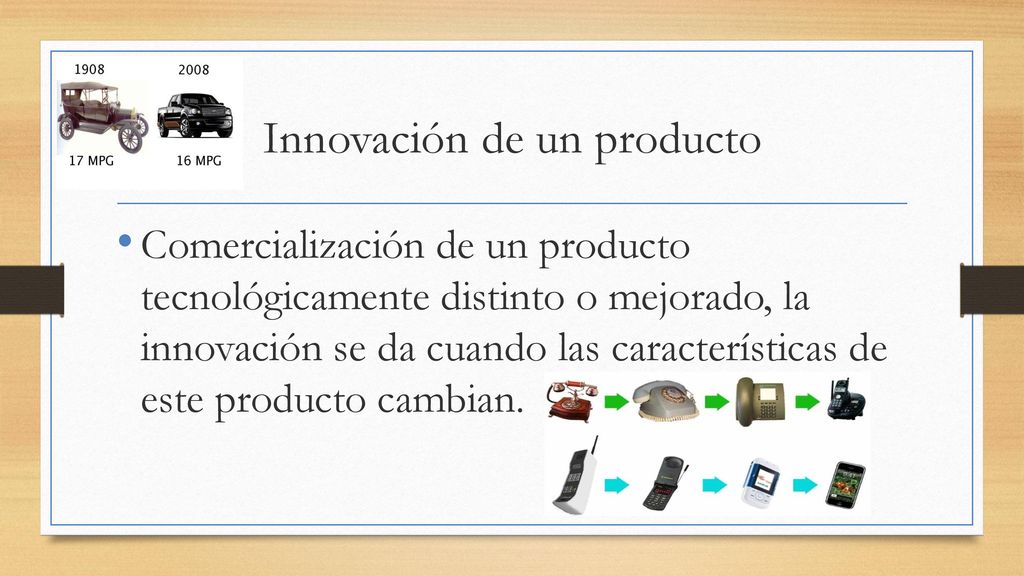 1908
2008
17 MPG
16 MPG

Innovación de un producto

• Comercialización de un producto tecnológicamente distinto o mejorado, la innovación se da cuando las características de este producto cambian.